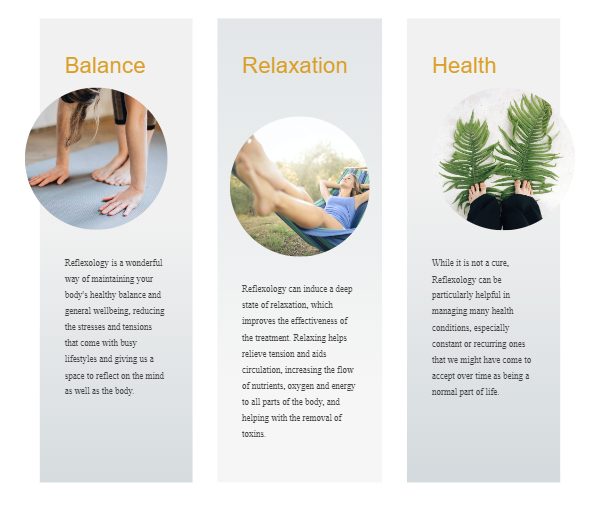 Balance

Reflexology is a wonderful way of maintaining your body's healthy balance and general wellbeing, reducing the stresses and tensions that come with busy lifestyles and giving us a space to reflect on the mind as well as the body.

Relaxation

Reflexology can induce a deep state of relaxation, which improves the effectiveness of the treatment. Relaxing helps relieve tension and aids circulation, increasing the flow of nutrients, oxygen and energy to all parts of the body, and helping with the removal of toxins.

Health

While it is not a cure, Reflexology can be particularly helpful in managing many health conditions, especially constant or recurring ones that we might have come to accept over time as being a normal part of life.